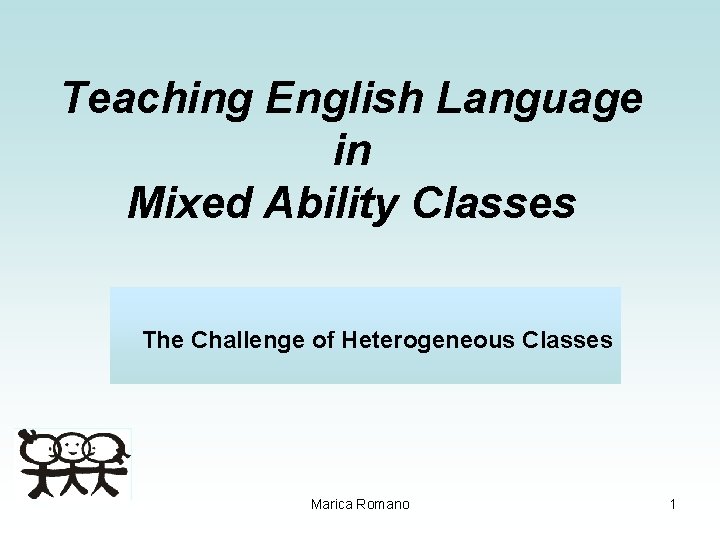 Teaching English Language
in
Mixed Ability Classes

The Challenge of Heterogeneous Classes

Marica Romano

1